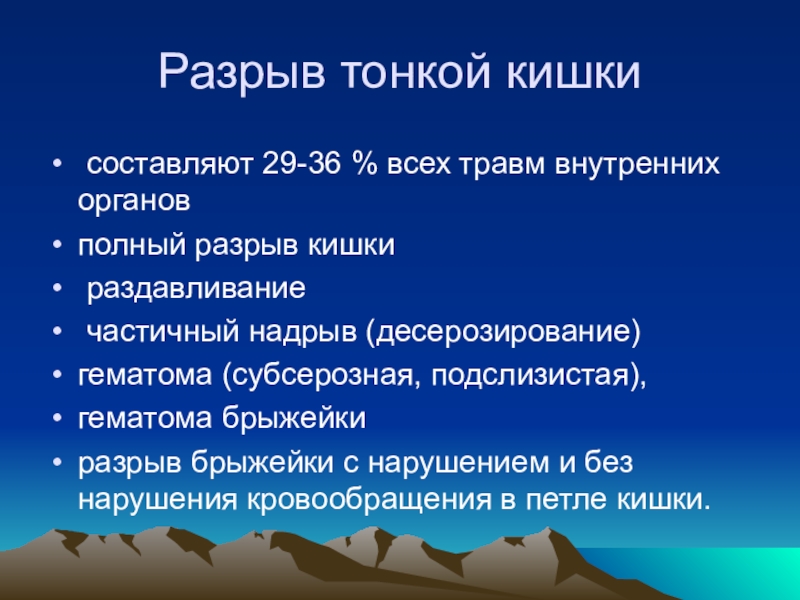 Разрыв тонкой кишки

• составляют 29-36 % всех травм внутренних органов
• полный разрыв кишки
• раздавливание
• частичный надрыв (десерозирование)
• гематома (субсерозная, подслизистая),
• гематома брыжейки
• разрыв брыжейки с нарушением и без нарушения кровообращения в петле кишки.